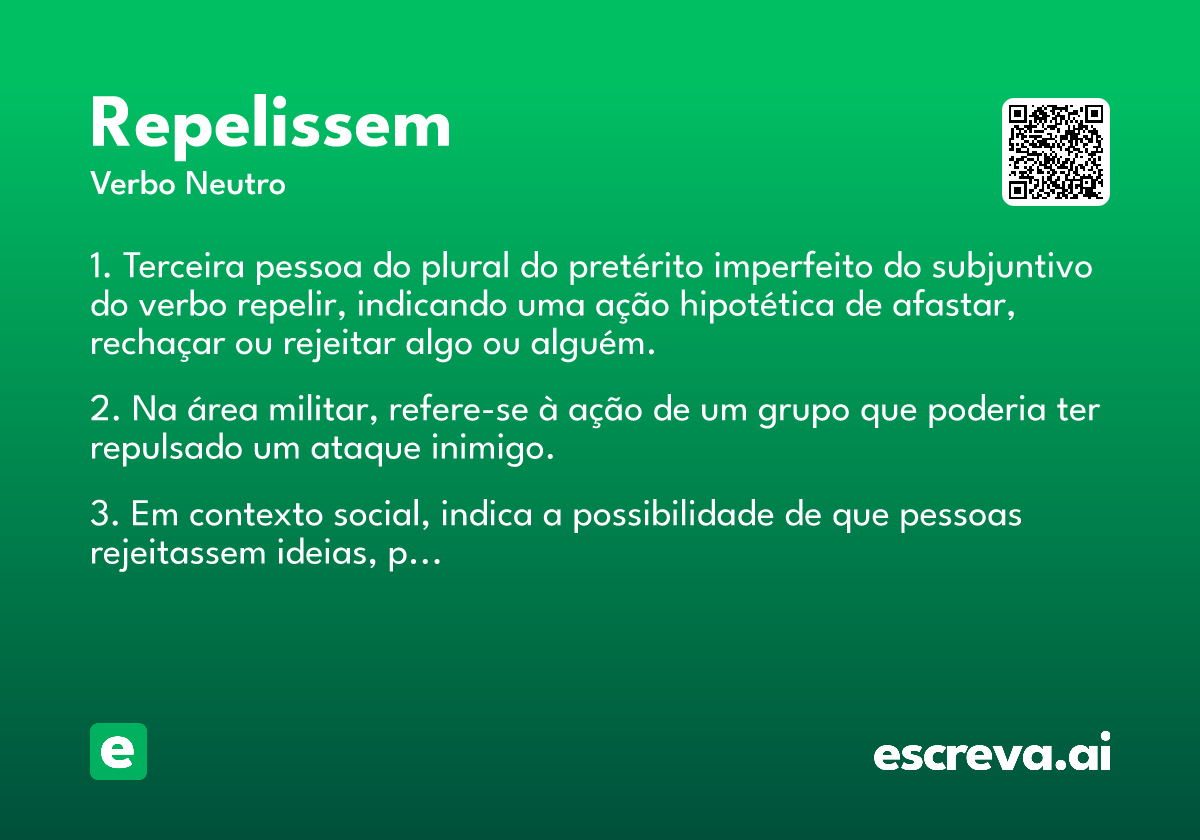 Repelissem
Verbo Neutro

1. Terceira pessoa do plural do pretérito imperfeito do subjuntivo do verbo repelir, indicando uma ação hipotética de afastar, rechaçar ou rejeitar algo ou alguém.

2. Na área militar, refere-se à ação de um grupo que poderia ter repulsado um ataque inimigo.

3. Em contexto social, indica a possibilidade de que pessoas rejeitassem ideias, p...

e

escreva.ai